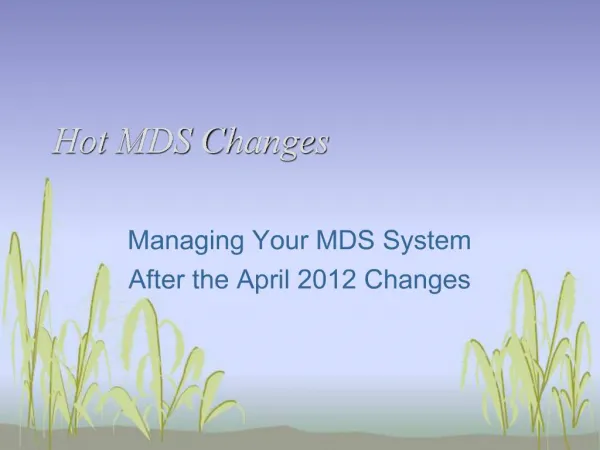 Hot MDS Changes

Managing Your MDS System
After the April 2012 Changes